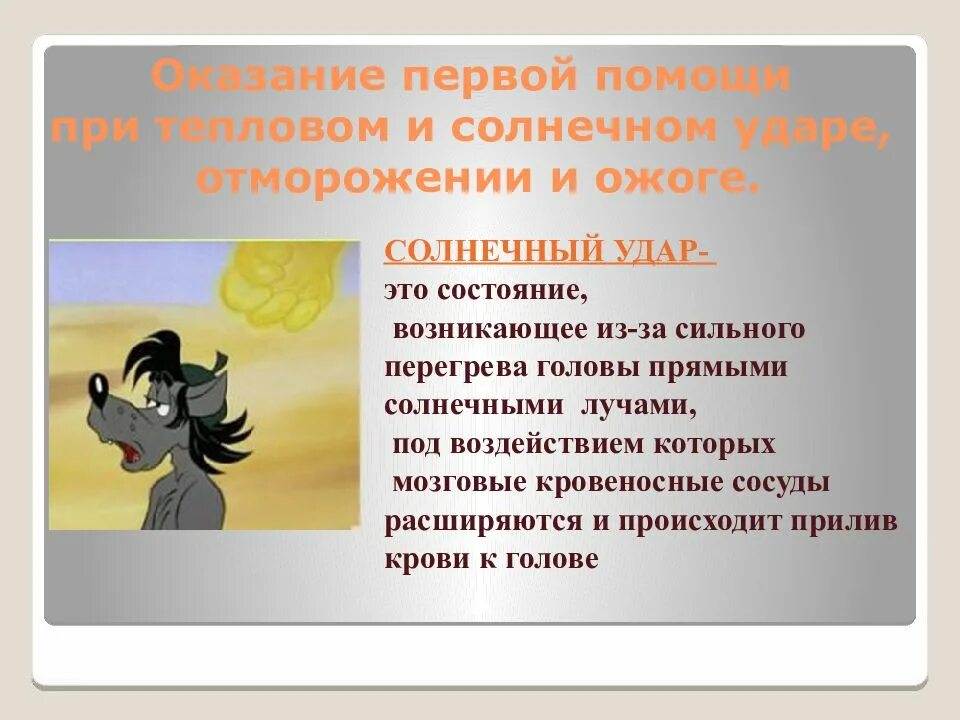 Оказание первой помощи при тепловом и солнечном ударе, отморожении и ожоге.

СОЛНЕЧНЫЙ УДАР- это состояние, возникающее из-за сильного перегрева головы прямыми солнечными лучами, под воздействием которых мозговые кровеносные сосуды расширяются и происходит прилив крови к голове